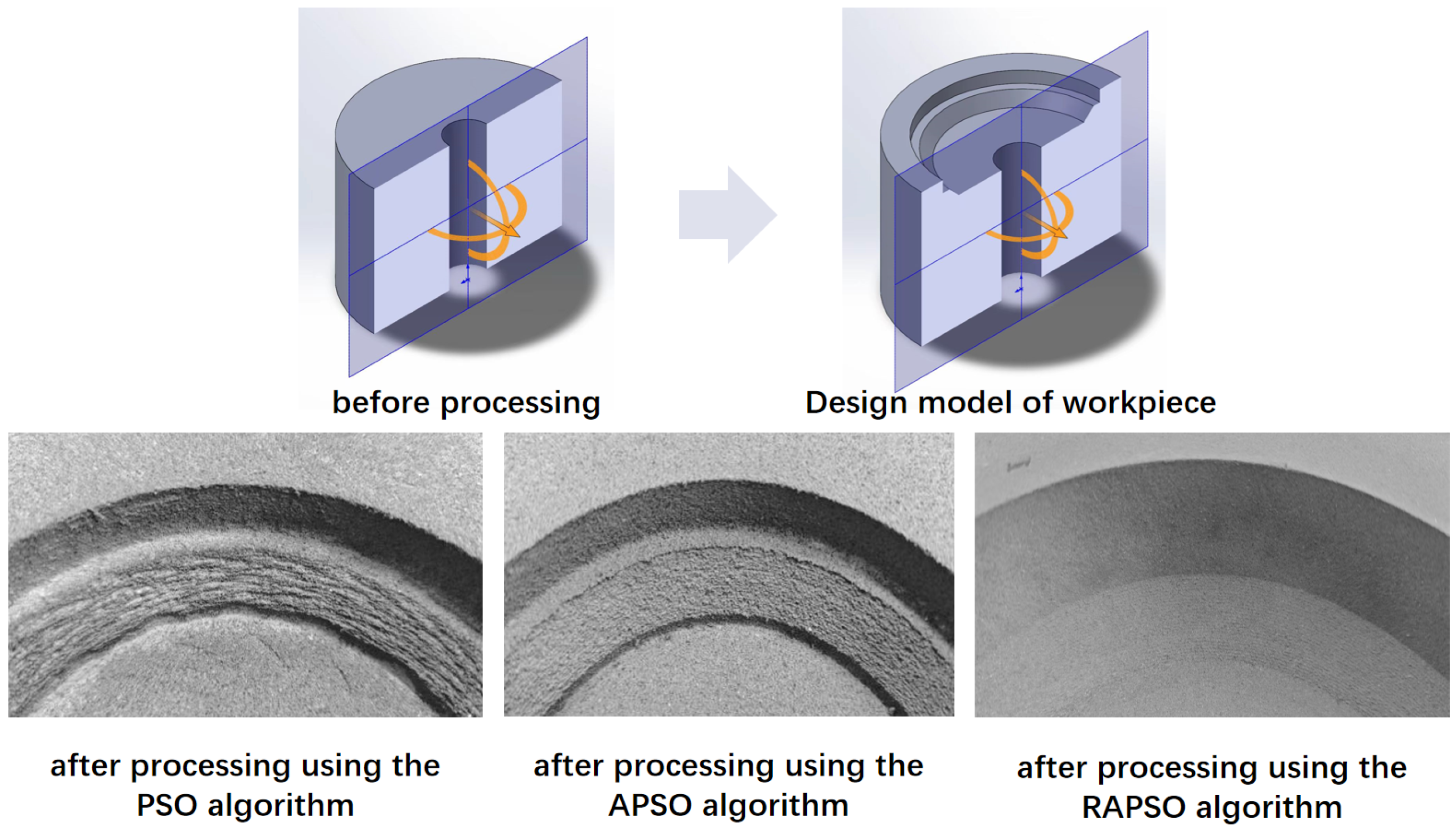 before processing

Design model of workpiece

after processing using the PSO algorithm

after processing using the APSO algorithm

after processing using the RAPSO algorithm